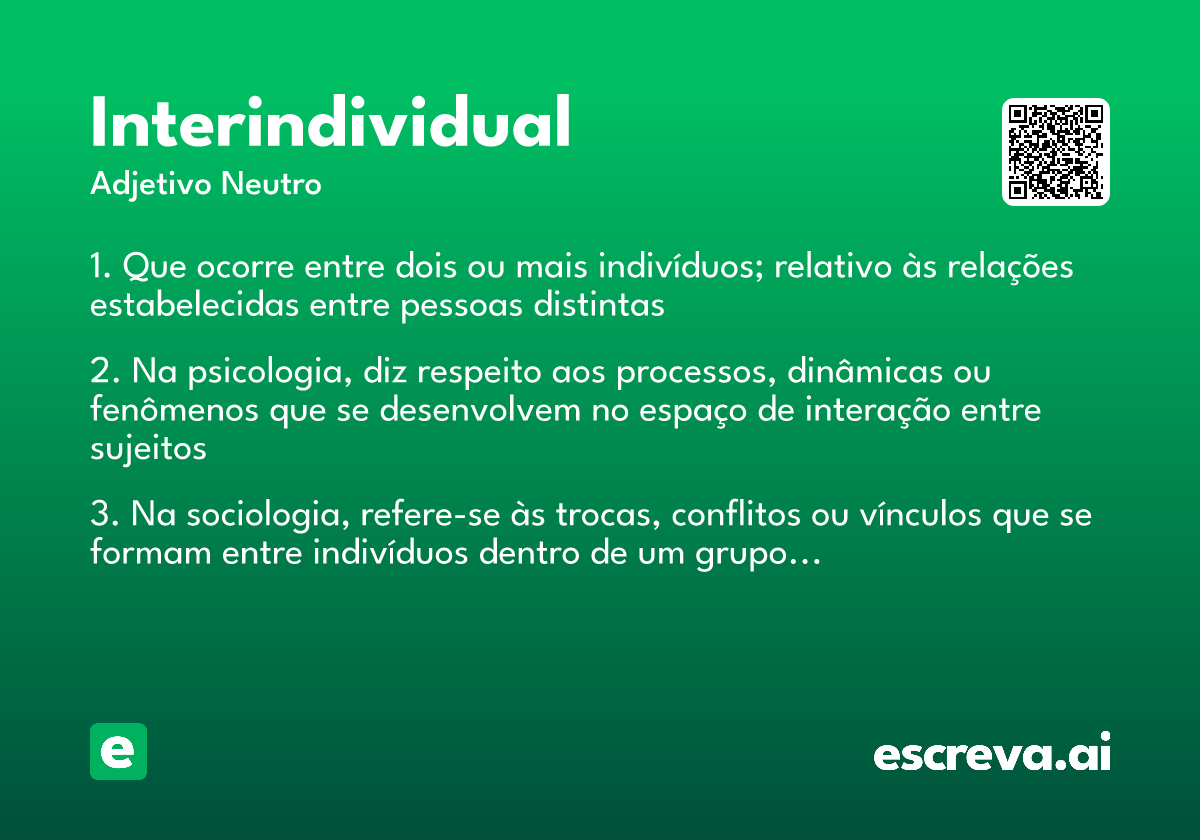 Interindividual
Adjetivo Neutro

1. Que ocorre entre dois ou mais indivíduos; relativo às relações estabelecidas entre pessoas distintas

2. Na psicologia, diz respeito aos processos, dinâmicas ou fenômenos que se desenvolvem no espaço de interação entre sujeitos

3. Na sociologia, refere-se às trocas, conflitos ou vínculos que se formam entre indivíduos dentro de um grupo...

e

escreva.ai